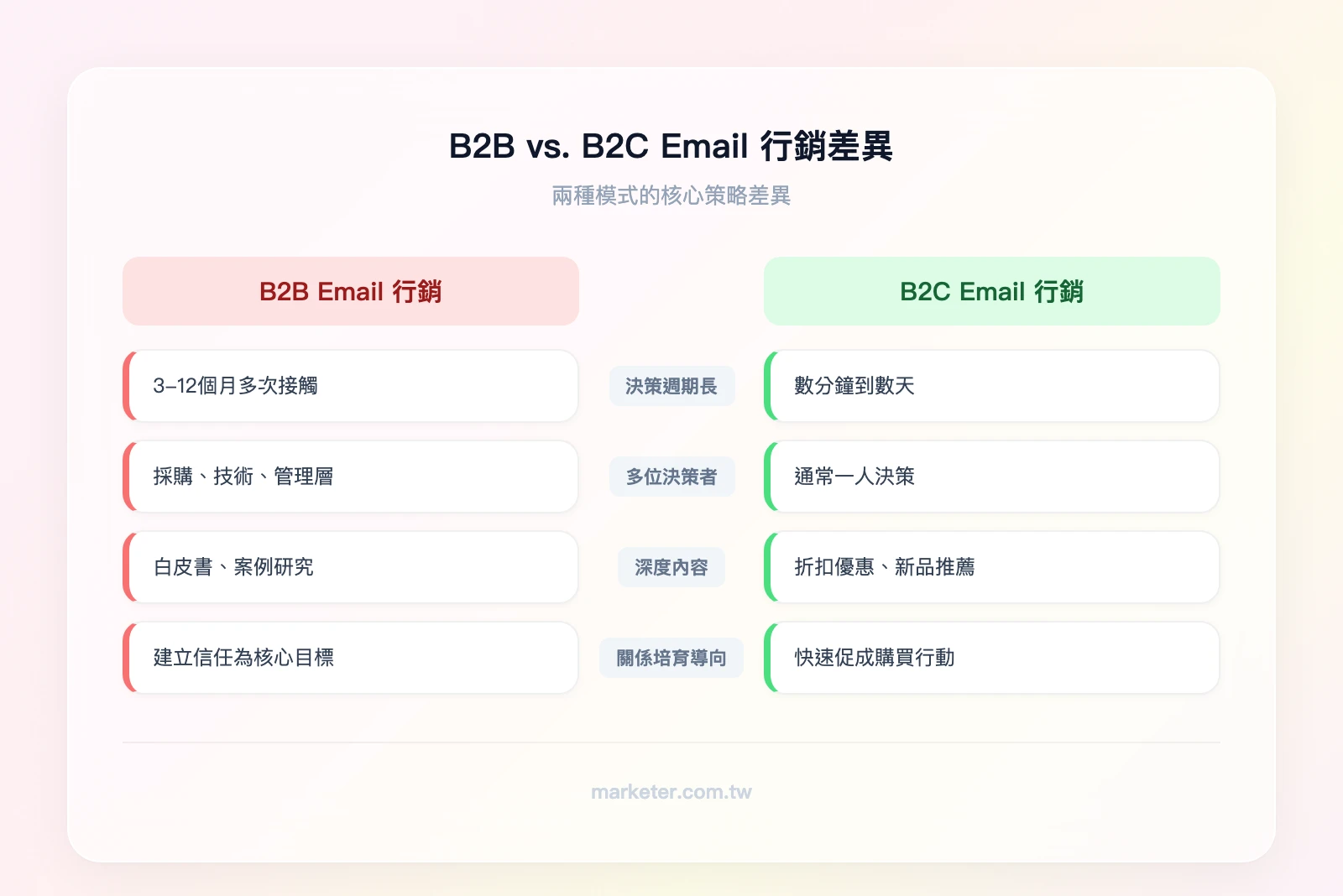 B2B vs. B2C Email 行銷差異

兩種模式的核心策略差異

| B2B Email 行銷 | | B2C Email 行銷 |
|---|---|---|
| 3–12個月多次接觸 | 決策週期長 | 數分鐘到數天 |
| 採購、技術、管理層 | 多位決策者 | 通常一人決策 |
| 白皮書、案例研究 | 深度內容 | 折扣優惠、新品推薦 |
| 建立信任為核心目標 | 關係培育導向 | 快速促成購買行動 |

marketer.com.tw